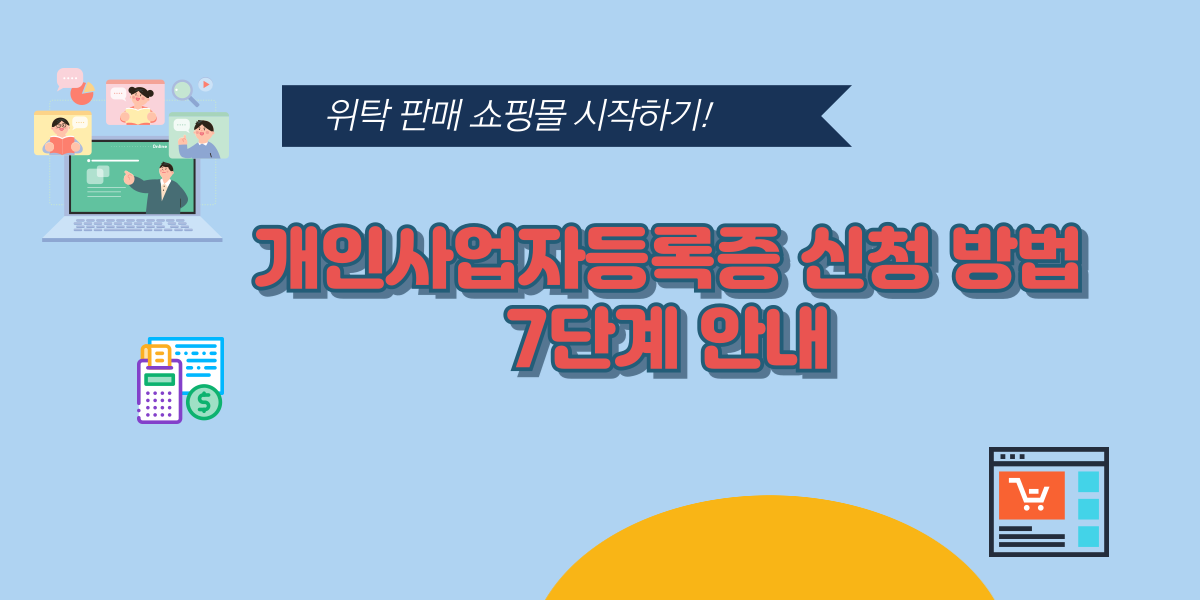 위탁 판매 쇼핑몰 시작하기!

개인사업자등록증 신청 방법
7단계 안내